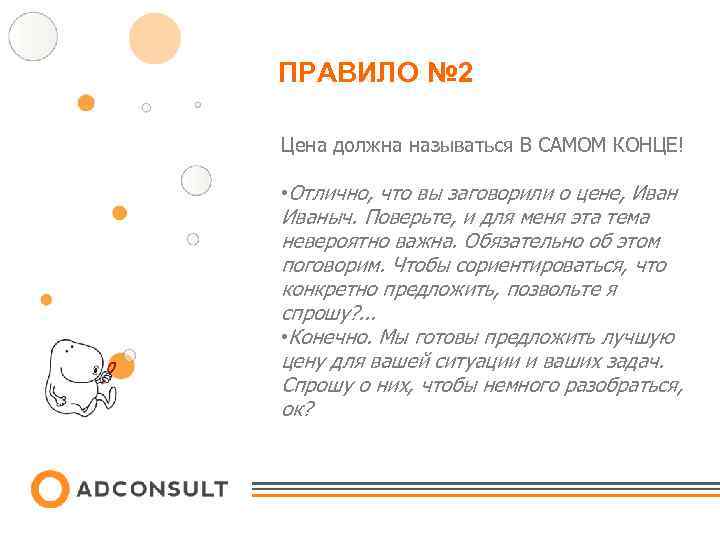 ПРАВИЛО №2

Цена должна называться В САМОМ КОНЦЕ!

•Отлично, что вы заговорили о цене, Иван Иваныч. Поверьте, и для меня эта тема невероятно важна. Обязательно об этом поговорим. Чтобы сориентироваться, что конкретно предложить, позвольте я спрошу?...
•Конечно. Мы готовы предложить лучшую цену для вашей ситуации и ваших задач. Спрошу о них, чтобы немного разобраться, ок?

ADCONSULT